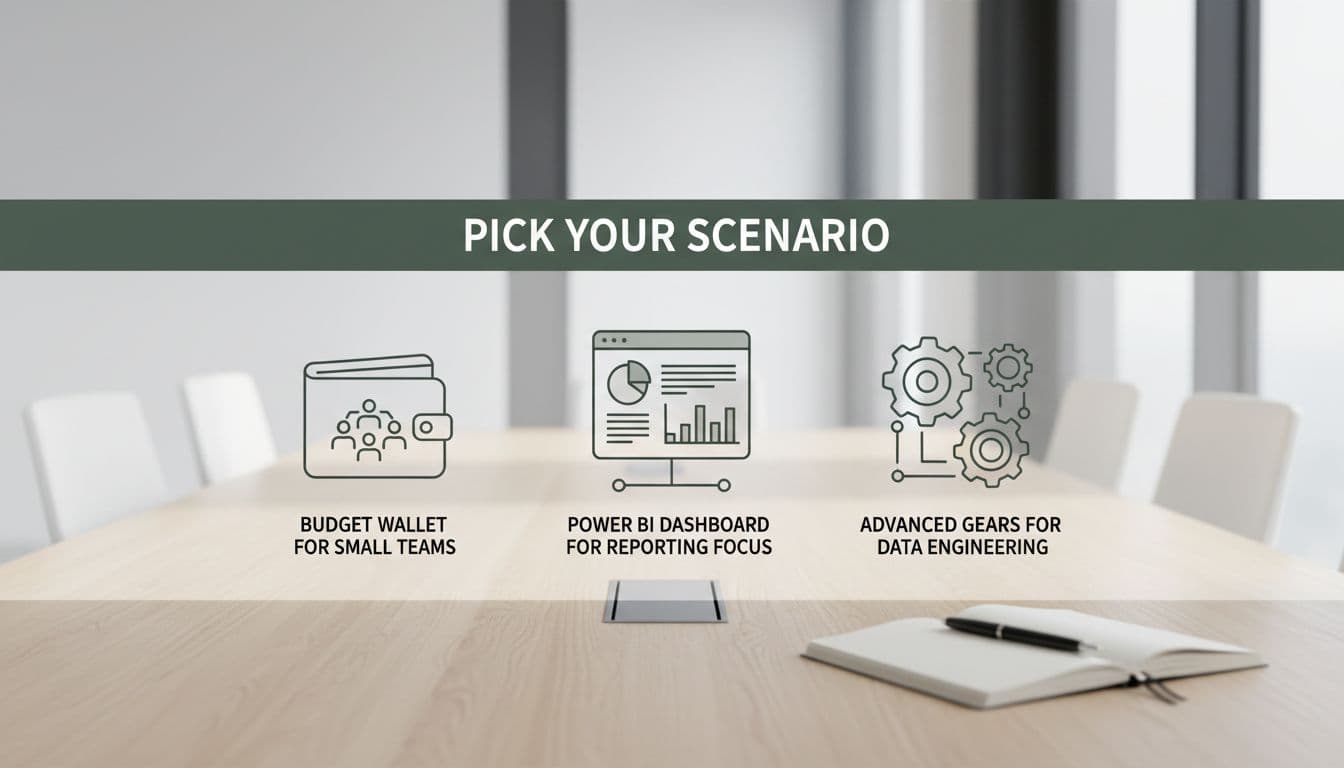 PICK YOUR SCENARIO

BUDGET WALLET FOR SMALL TEAMS

POWER BI DASHBOARD FOR REPORTING FOCUS

ADVANCED GEARS FOR DATA ENGINEERING